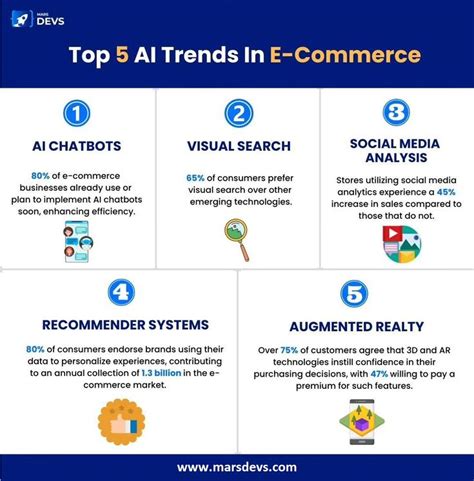 MARS DEVS

Top 5 AI Trends In E-Commerce

1

AI CHATBOTS

80% of e-commerce businesses already use or plan to implement AI chatbots soon, enhancing efficiency.

2

VISUAL SEARCH

65% of consumers prefer visual search over other emerging technologies.

3

SOCIAL MEDIA ANALYSIS

Stores utilizing social media analytics experience a 45% increase in sales compared to those that do not.

4

RECOMMENDER SYSTEMS

80% of consumers endorse brands using their data to personalize experiences, contributing to an annual collection of 1.3 billion in the e-commerce market.

5

AUGMENTED REALTY

Over 75% of customers agree that 3D and AR technologies instill confidence in their purchasing decisions, with 47% willing to pay a premium for such features.

www.marsdevs.com